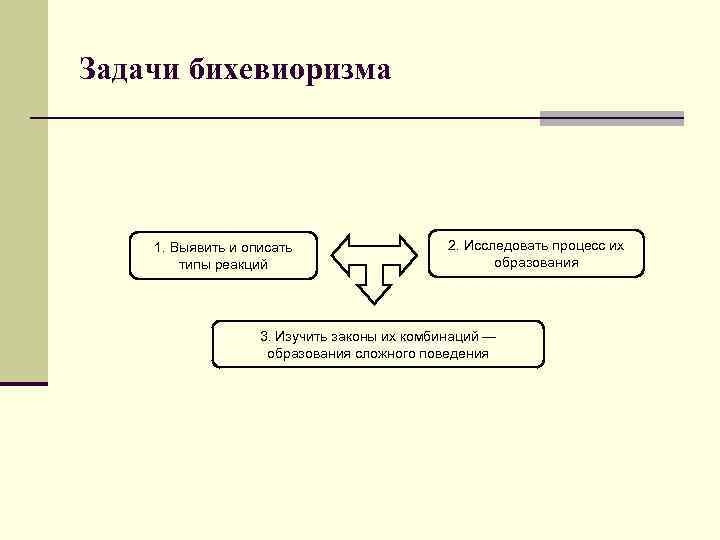 Задачи бихевиоризма

1. Выявить и описать типы реакций

2. Исследовать процесс их образования

3. Изучить законы их комбинаций — образования сложного поведения